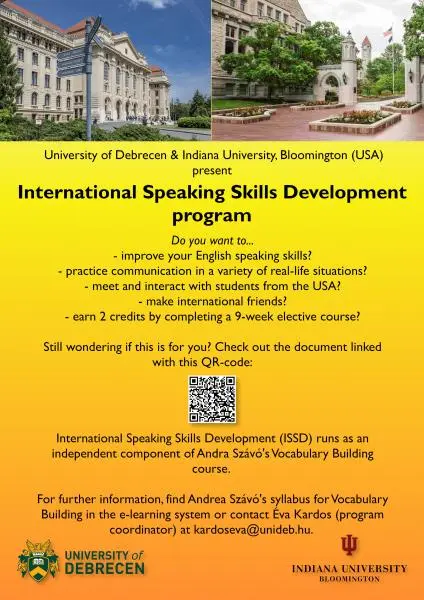 University of Debrecen & Indiana University, Bloomington (USA) present

International Speaking Skills Development program

Do you want to...
- improve your English speaking skills?
- practice communication in a variety of real-life situations?
- meet and interact with students from the USA?
- make international friends?
- earn 2 credits by completing a 9-week elective course?

Still wondering if this is for you? Check out the document linked with this QR-code:

International Speaking Skills Development (ISSD) runs as an independent component of Andra Szávó's Vocabulary Building course.

For further information, find Andrea Szávó's syllabus for Vocabulary Building in the e-learning system or contact Éva Kardos (program coordinator) at kardoseva@unideb.hu.

UNIVERSITY of DEBRECEN

INDIANA UNIVERSITY
BLOOMINGTON